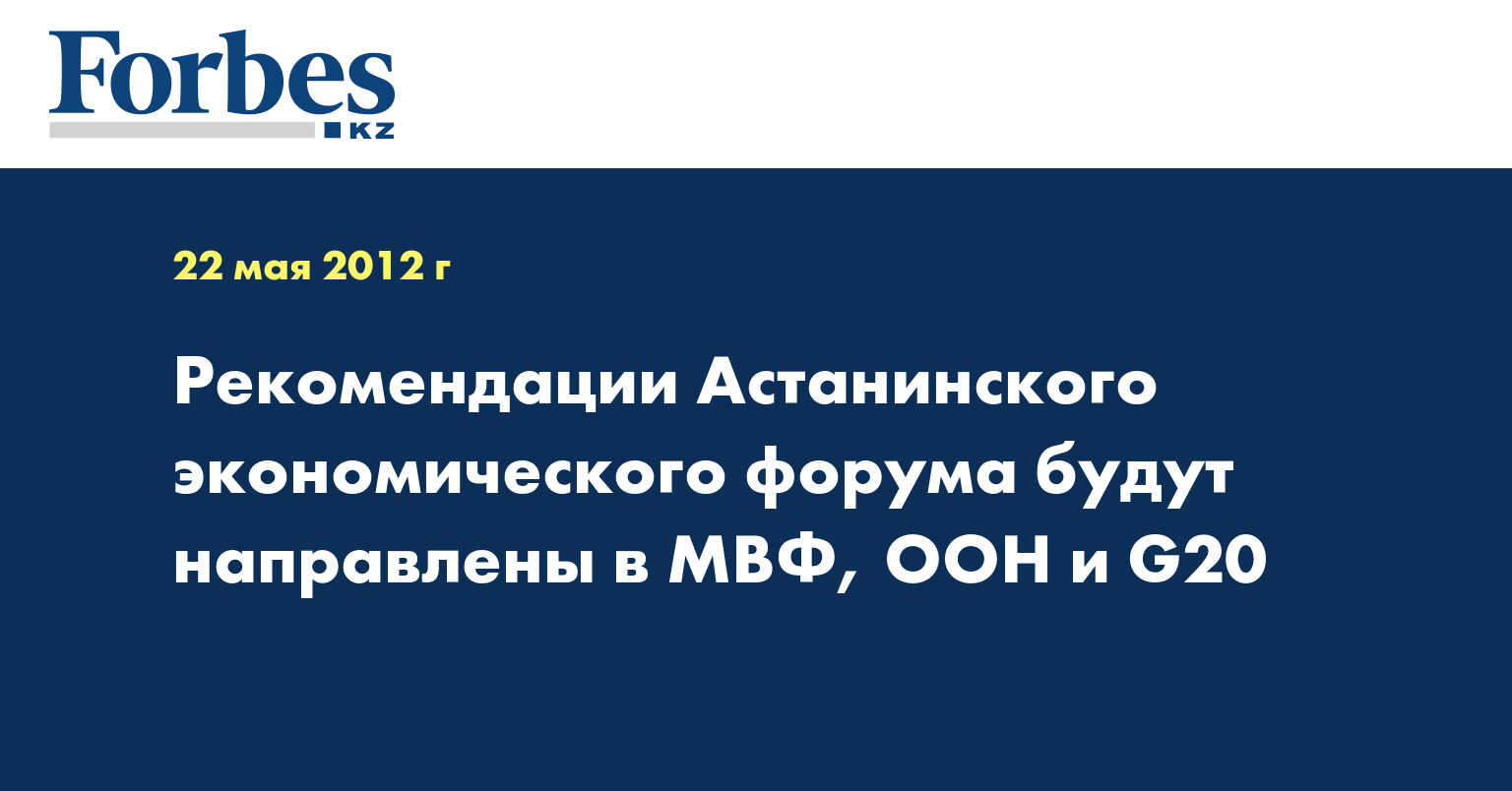 Forbes
KZ

22 мая 2012 г

Рекомендации Астанинского экономического форума будут направлены в МВФ, ООН и G20